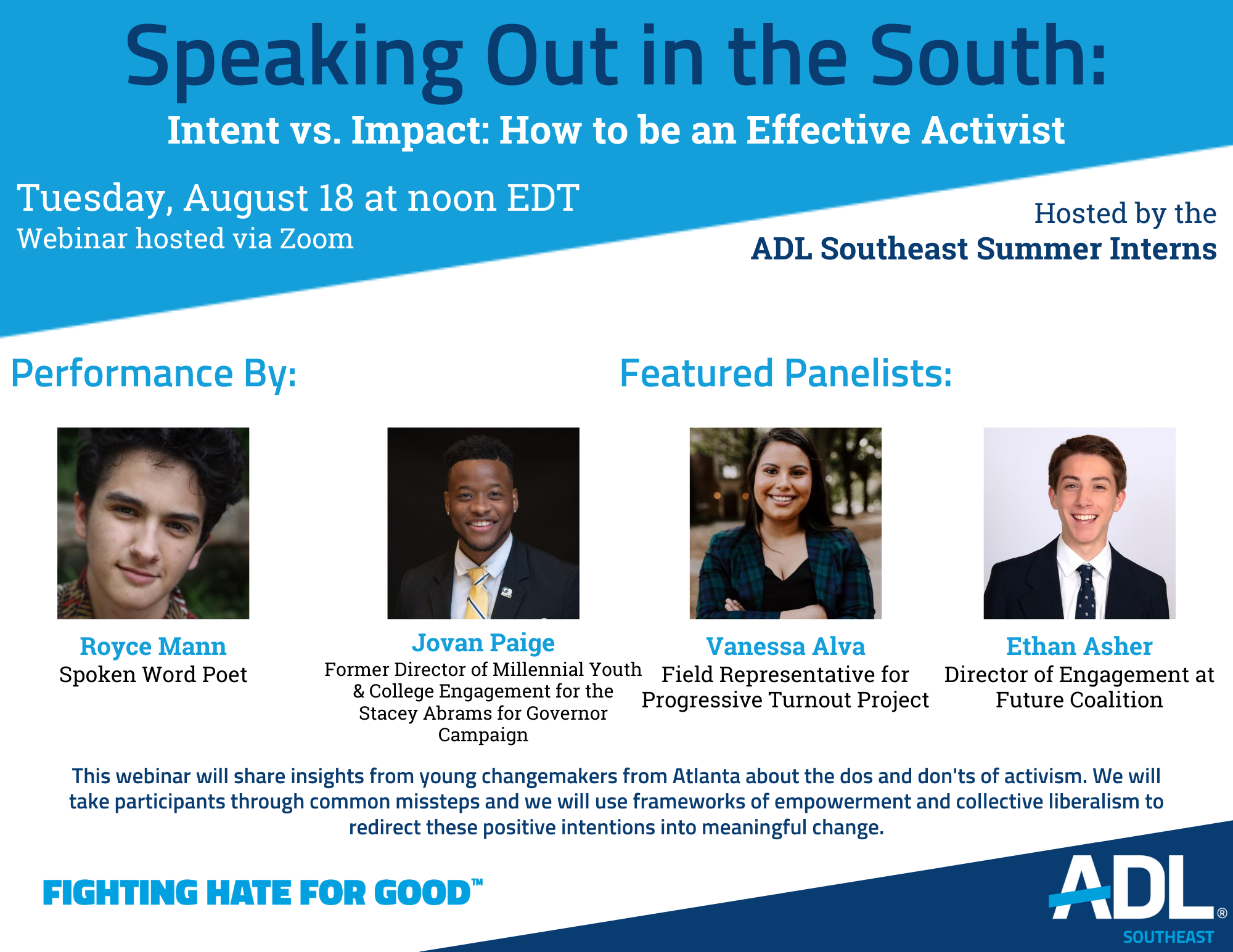 Speaking Out in the South:

Intent vs. Impact: How to be an Effective Activist

Tuesday, August 18 at noon EDT
Webinar hosted via Zoom

Hosted by the
ADL Southeast Summer Interns

Performance By:

Featured Panelists:

Royce Mann
Spoken Word Poet

Jovan Paige
Former Director of Millennial Youth & College Engagement for the Stacey Abrams for Governor Campaign

Vanessa Alva
Field Representative for Progressive Turnout Project

Ethan Asher
Director of Engagement at Future Coalition

This webinar will share insights from young changemakers from Atlanta about the dos and don'ts of activism. We will take participants through common missteps and we will use frameworks of empowerment and collective liberalism to redirect these positive intentions into meaningful change.

FIGHTING HATE FOR GOOD™

ADL®
SOUTHEAST